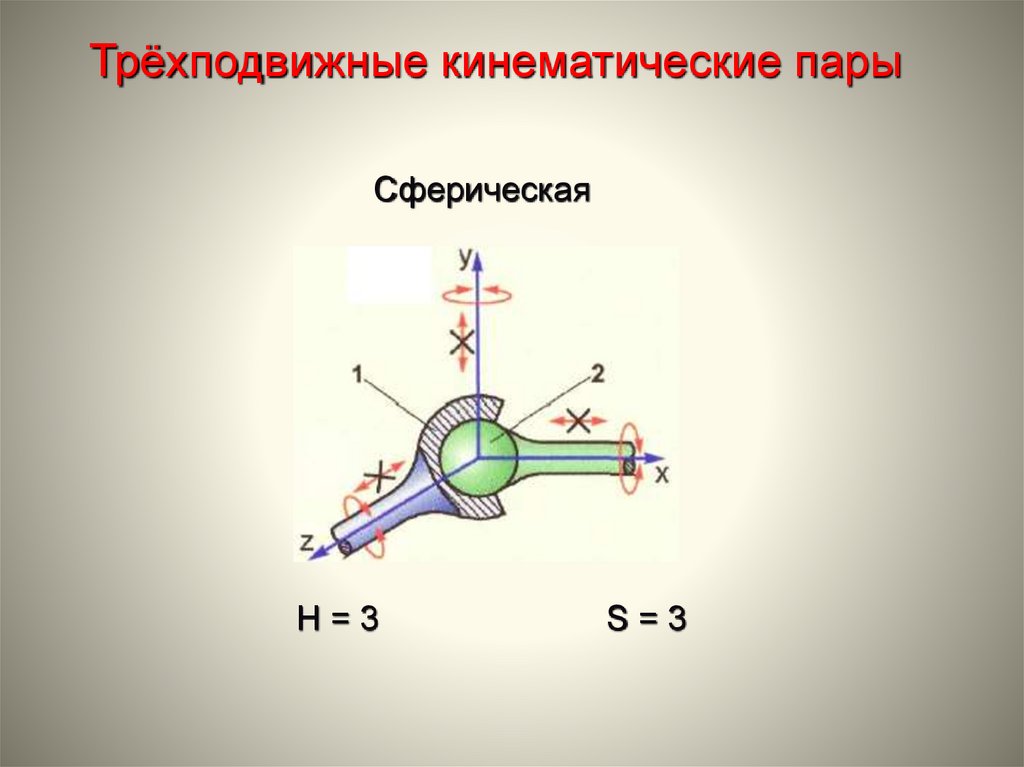 Трёхподвижные кинематические пары

Сферическая

y
1
2
x
z

H = 3

S = 3